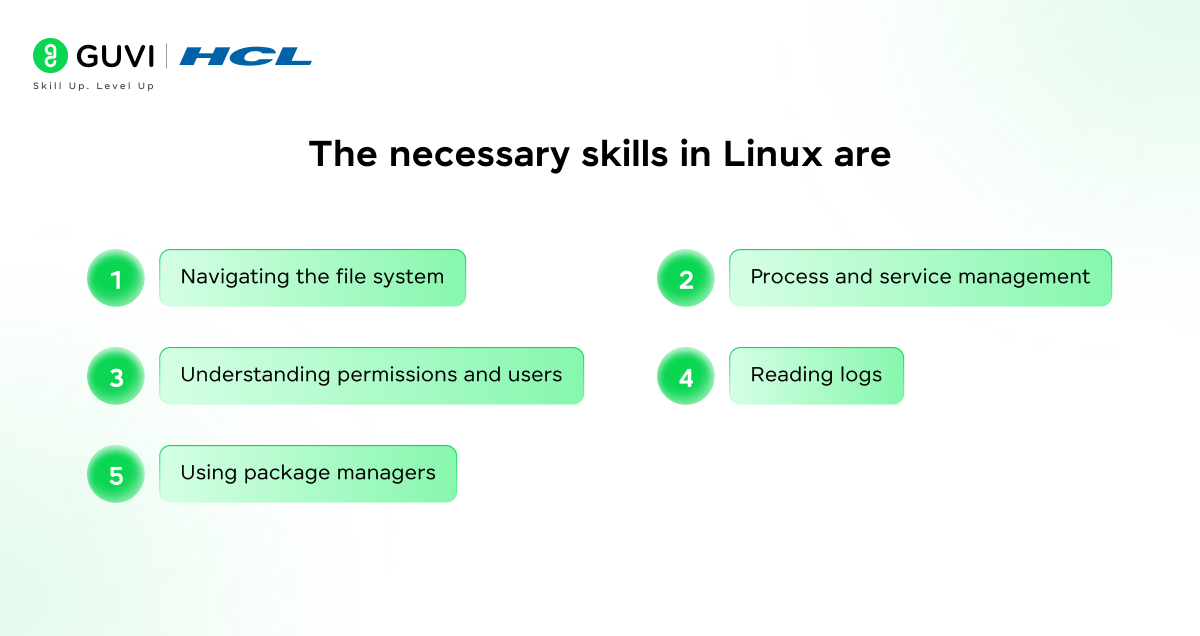 GUVI | HCL
Skill Up. Level Up

The necessary skills in Linux are

1 Navigating the file system

2 Process and service management

3 Understanding permissions and users

4 Reading logs

5 Using package managers